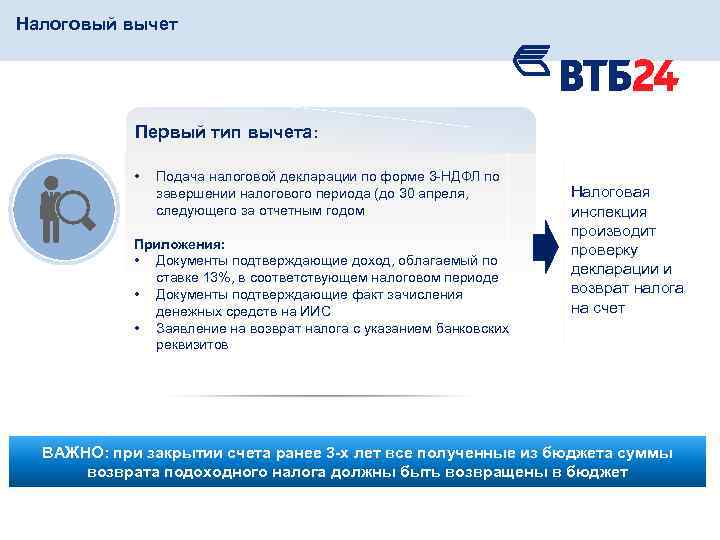 Налоговый вычет

ВТБ24

Первый тип вычета:

• Подача налоговой декларации по форме 3-НДФЛ по завершении налогового периода (до 30 апреля, следующего за отчетным годом

Приложения:
• Документы подтверждающие доход, облагаемый по ставке 13%, в соответствующем налоговом периоде
• Документы подтверждающие факт зачисления денежных средств на ИИС
• Заявление на возврат налога с указанием банковских реквизитов

Налоговая инспекция производит проверку декларации и возврат налога на счет

ВАЖНО: при закрытии счета ранее 3-х лет все полученные из бюджета суммы возврата подоходного налога должны быть возвращены в бюджет